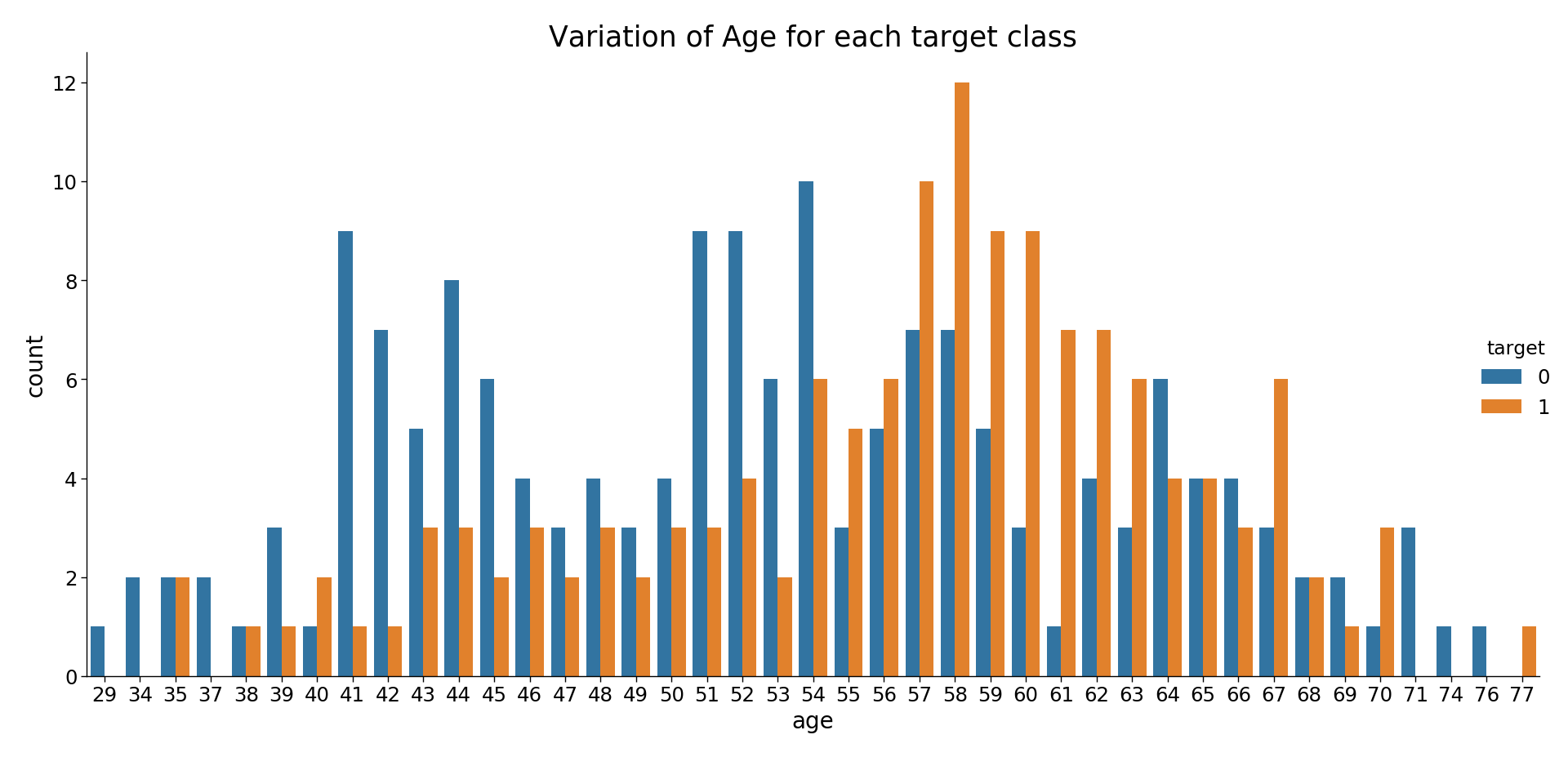 Variation of Age for each target class

count

12
10
8
6
4
2
0

29 34 35 37 38 39 40 41 42 43 44 45 46 47 48 49 50 51 52 53 54 55 56 57 58 59 60 61 62 63 64 65 66 67 68 69 70 71 74 76 77

age

target
0
1